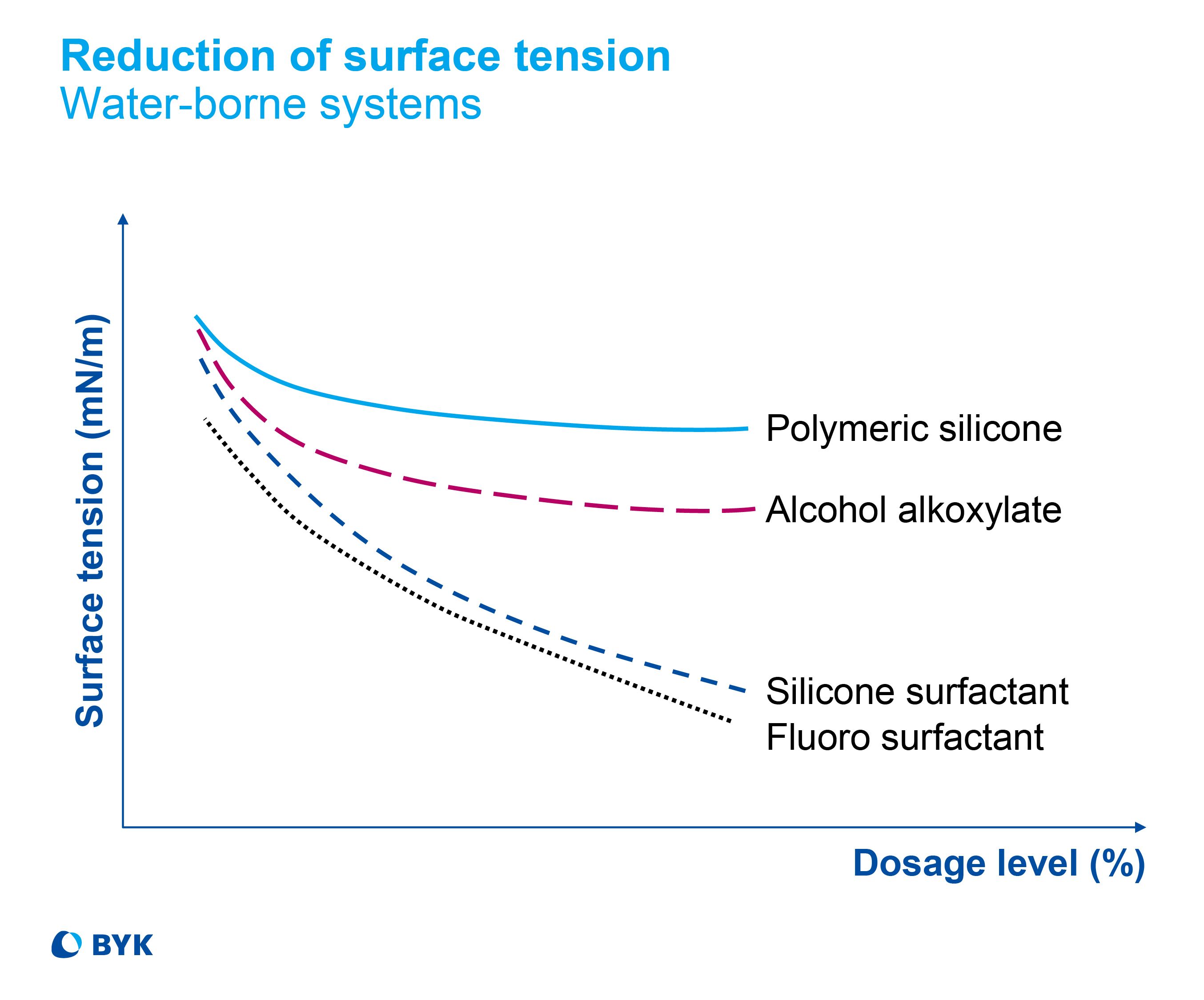 Reduction of surface tension
Water-borne systems

Surface tension (mN/m)

Polymeric silicone

Alcohol alkoxylate

Silicone surfactant

Fluoro surfactant

Dosage level (%)

BYK